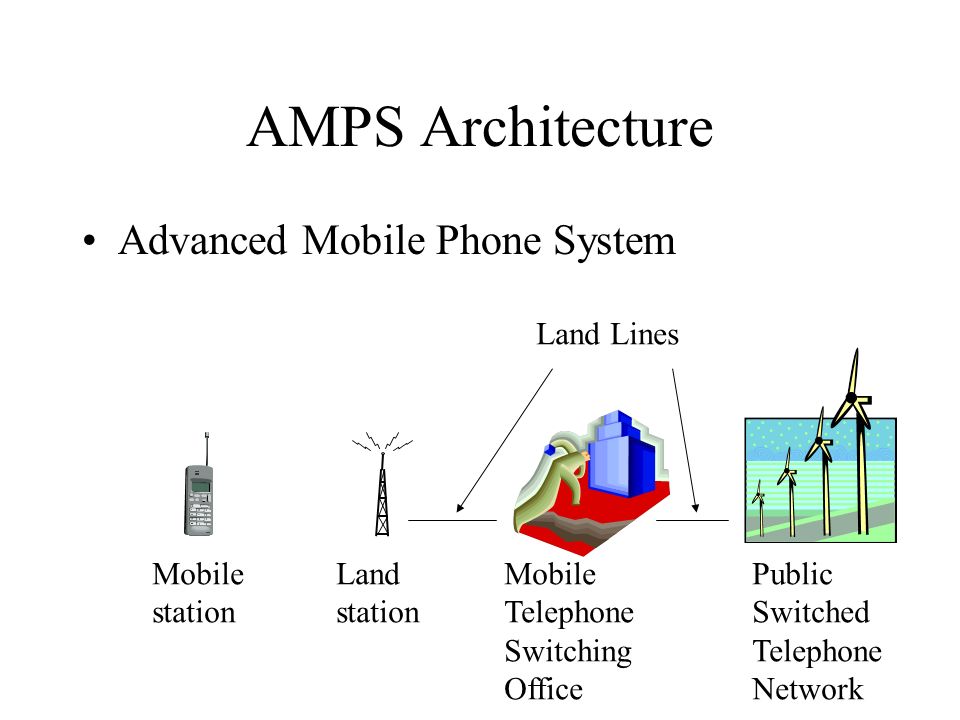 AMPS Architecture

• Advanced Mobile Phone System

Land Lines

Mobile station

Land station

Mobile Telephone Switching Office

Public Switched Telephone Network